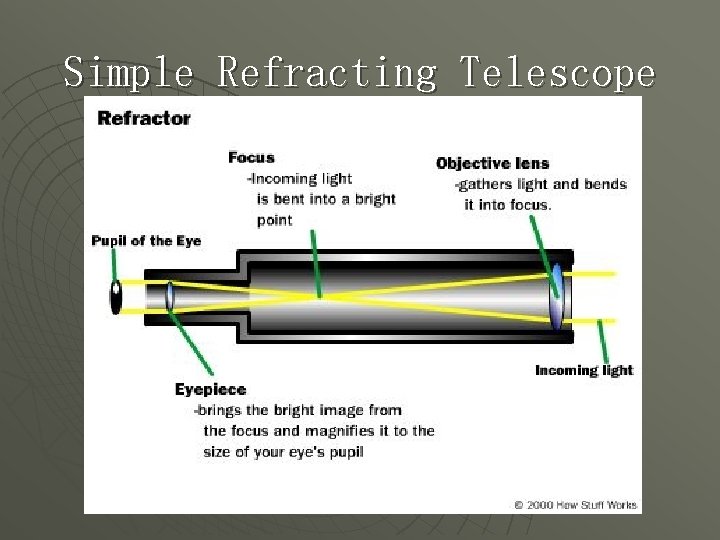 Simple Refracting Telescope

Refractor

Focus
-Incoming light is bent into a bright point

Objective lens
-gathers light and bends it into focus.

Pupil of the Eye

Incoming light

Eyepiece
-brings the bright image from the focus and magnifies it to the size of your eye's pupil

© 2000 How Stuff Works